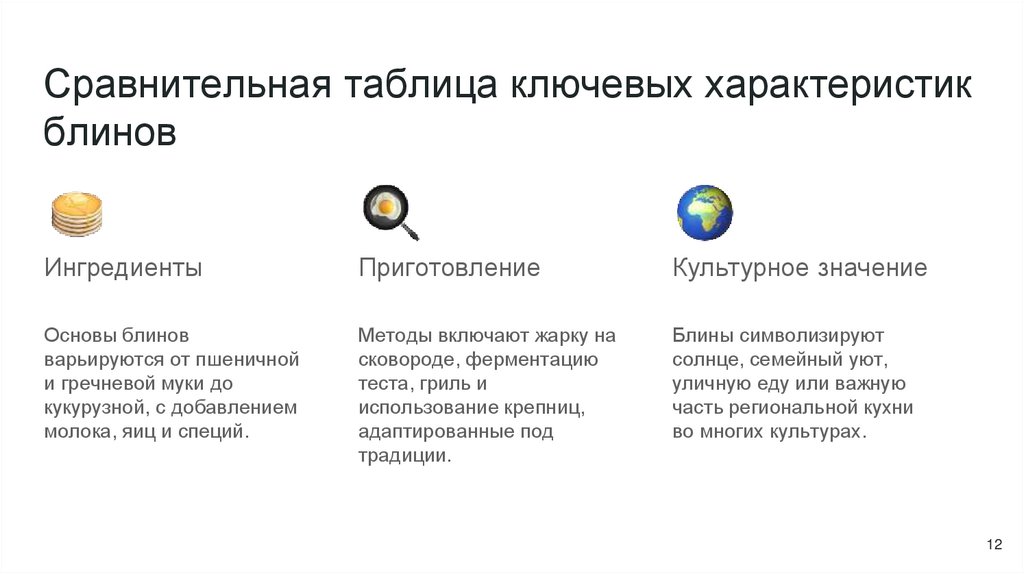 Сравнительная таблица ключевых характеристик блинов

Ингредиенты

Основы блинов варьируются от пшеничной и гречневой муки до кукурузной, с добавлением молока, яиц и специй.

Приготовление

Методы включают жарку на сковороде, ферментацию теста, гриль и использование крепниц, адаптированные под традиции.

Культурное значение

Блины символизируют солнце, семейный уют, уличную еду или важную часть региональной кухни во многих культурах.

12